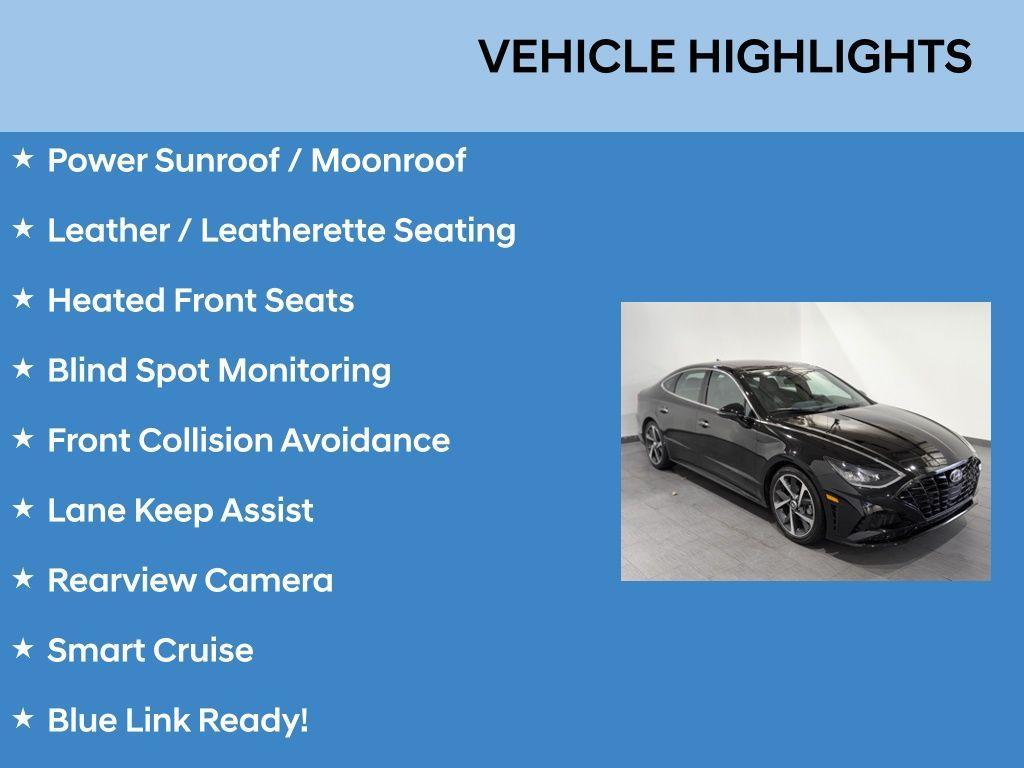 VEHICLE HIGHLIGHTS

★ Power Sunroof / Moonroof

★ Leather / Leatherette Seating

★ Heated Front Seats

★ Blind Spot Monitoring

★ Front Collision Avoidance

★ Lane Keep Assist

★ Rearview Camera

★ Smart Cruise

★ Blue Link Ready!